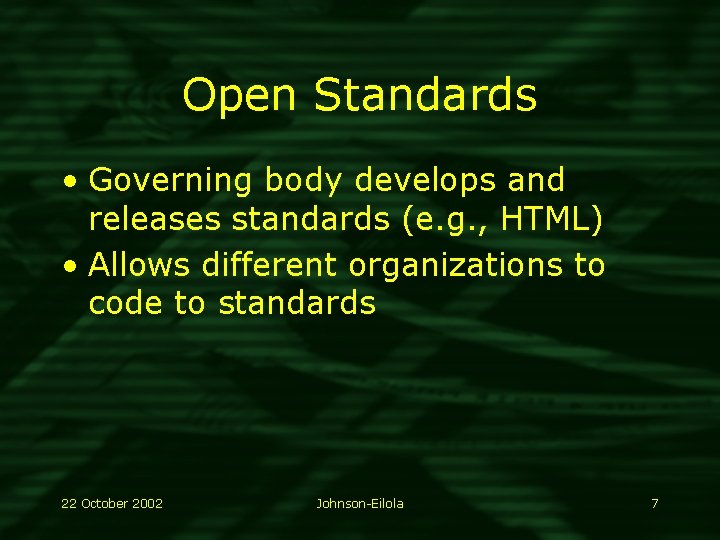 Open Standards

• Governing body develops and releases standards (e.g., HTML)
• Allows different organizations to code to standards

22 October 2002
Johnson-Eilola
7